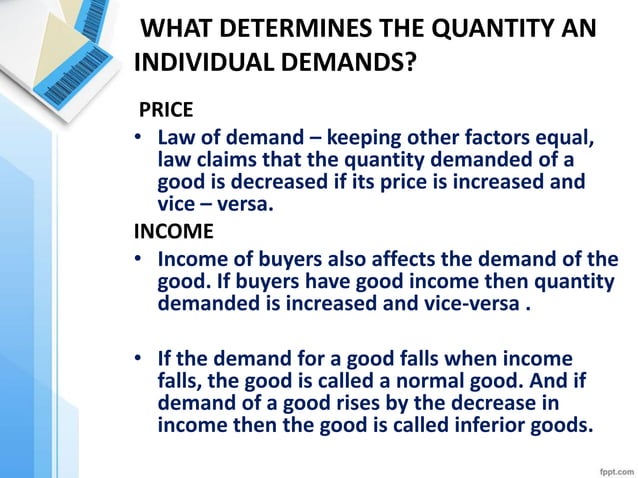 WHAT DETERMINES THE QUANTITY AN INDIVIDUAL DEMANDS?

PRICE

• Law of demand – keeping other factors equal, law claims that the quantity demanded of a good is decreased if its price is increased and vice – versa.

INCOME

• Income of buyers also affects the demand of the good. If buyers have good income then quantity demanded is increased and vice-versa .

• If the demand for a good falls when income falls, the good is called a normal good. And if demand of a good rises by the decrease in income then the good is called inferior goods.

fppt.com